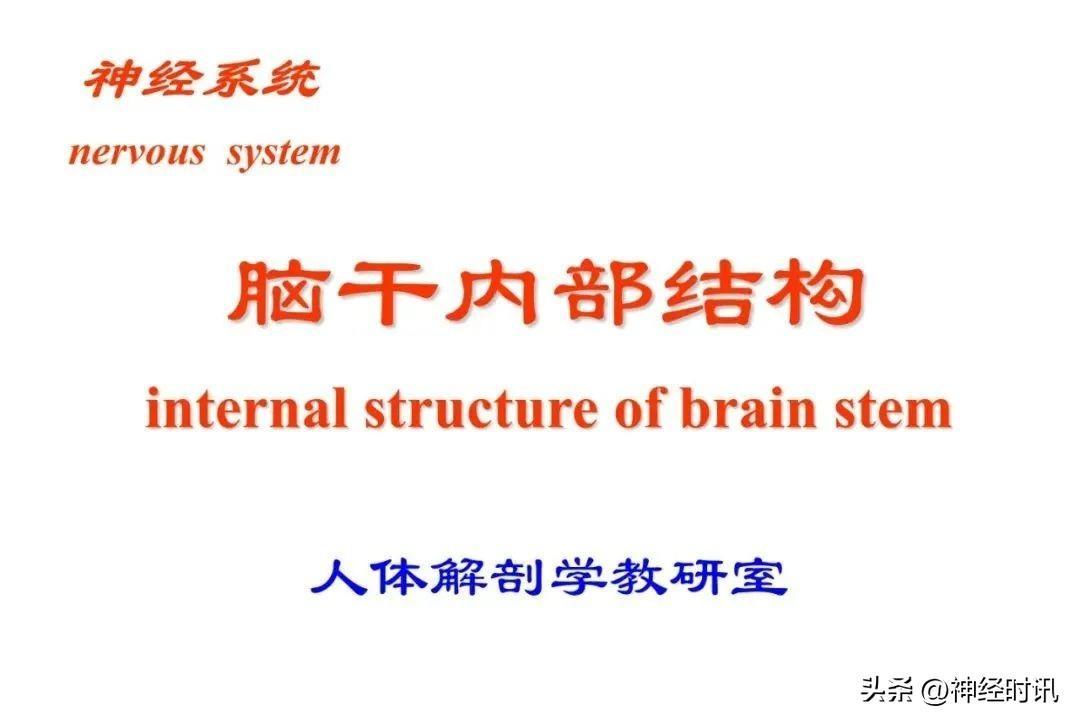 神经系统
nervous system

脑干内部结构
internal structure of brain stem

人体解剖学教研室

头条 @神经时讯